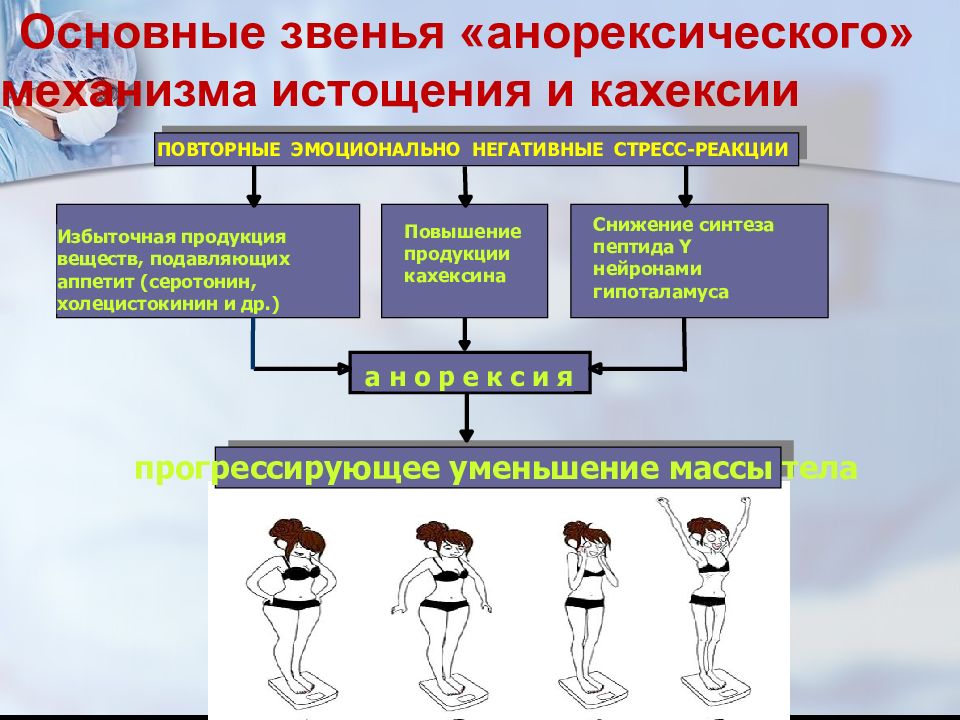 Основные звенья «анорексического» механизма истощения и кахексии

ПОВТОРНЫЕ ЭМОЦИОНАЛЬНО НЕГАТИВНЫЕ СТРЕСС-РЕАКЦИИ

Избыточная продукция веществ, подавляющих аппетит (серотонин, холецистокинин и др.)

Повышение продукции кахексина

Снижение синтеза пептида Y нейронами гипоталамуса

а н о р е к с и я

прогрессирующее уменьшение массы тела